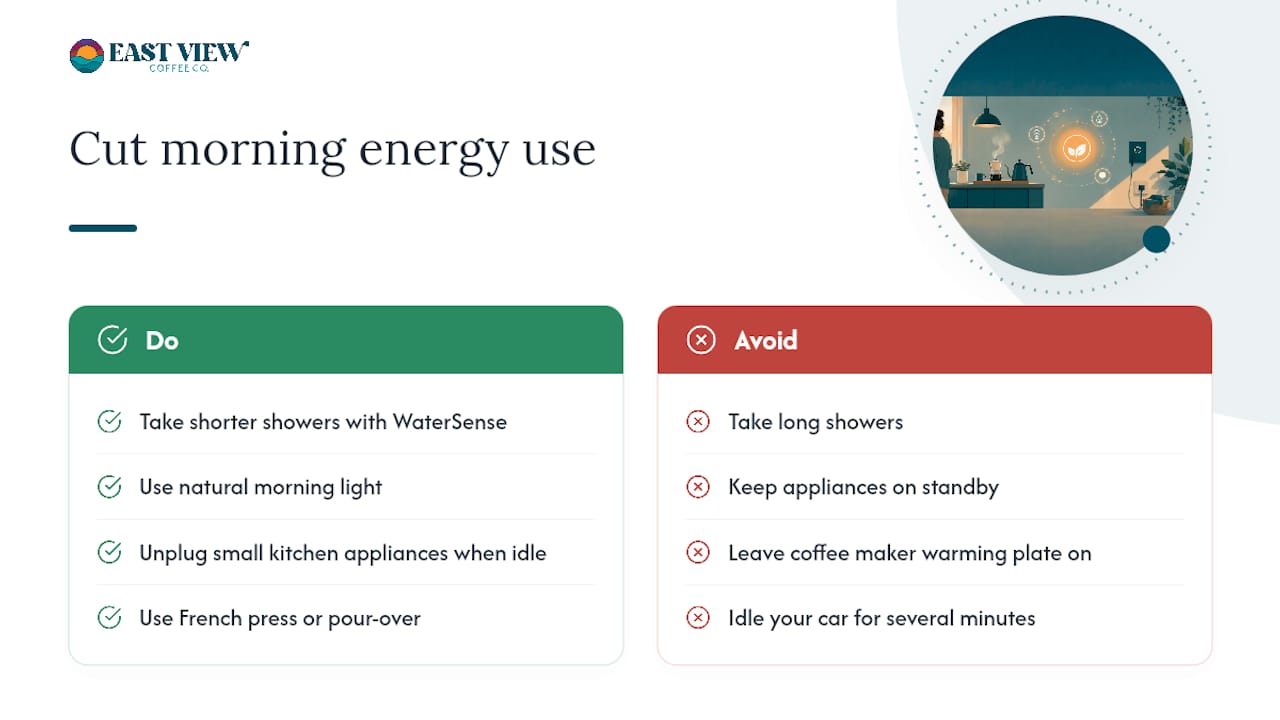 EAST VIEW
COFFEE CO.

Cut morning energy use

Do

Take shorter showers with WaterSense

Use natural morning light

Unplug small kitchen appliances when idle

Use French press or pour-over

Avoid

Take long showers

Keep appliances on standby

Leave coffee maker warming plate on

Idle your car for several minutes